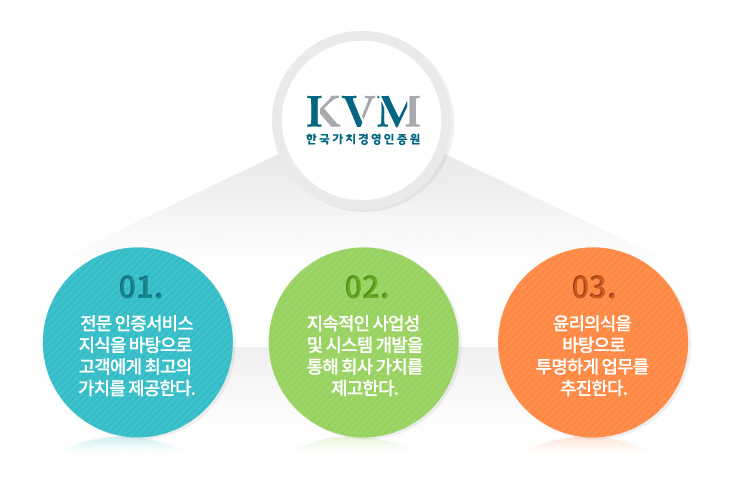 KVM
한국가치경영인증원

01.
전문 인증서비스 지식을 바탕으로 고객에게 최고의 가치를 제공한다.

02.
지속적인 사업성 및 시스템 개발을 통해 회사 가치를 제고한다.

03.
윤리의식을 바탕으로 투명하게 업무를 추진한다.